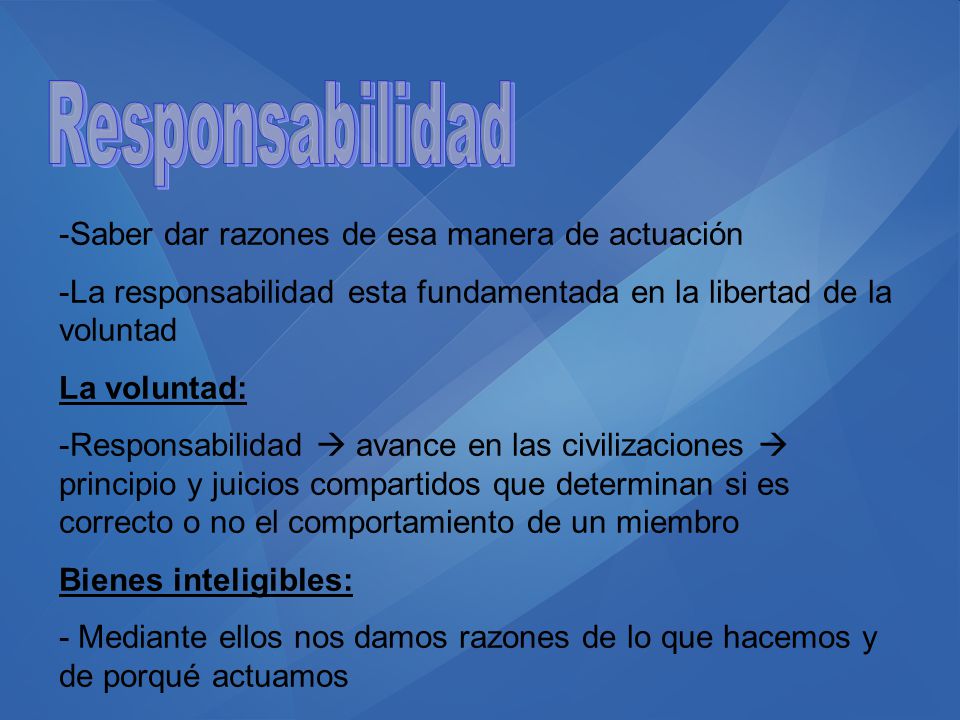 Responsabilidad

-Saber dar razones de esa manera de actuación

-La responsabilidad esta fundamentada en la libertad de la voluntad

La voluntad:

-Responsabilidad → avance en las civilizaciones → principio y juicios compartidos que determinan si es correcto o no el comportamiento de un miembro

Bienes inteligibles:

- Mediante ellos nos damos razones de lo que hacemos y de porqué actuamos